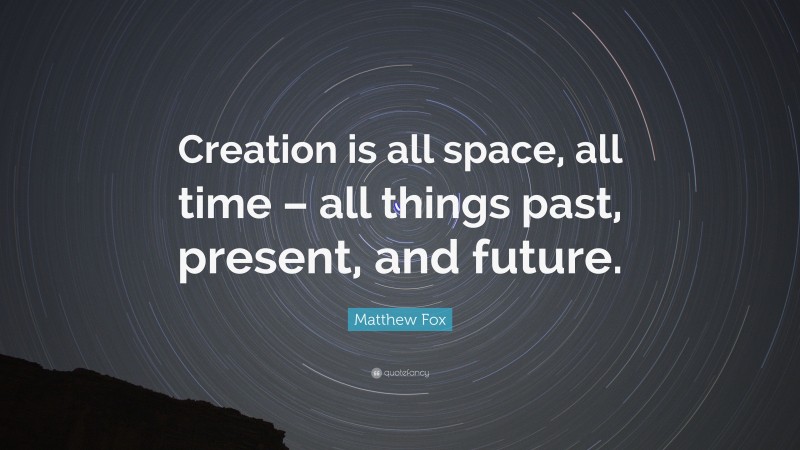 Creation is all space, all time – all things past, present, and future.

Matthew Fox

quotefancy